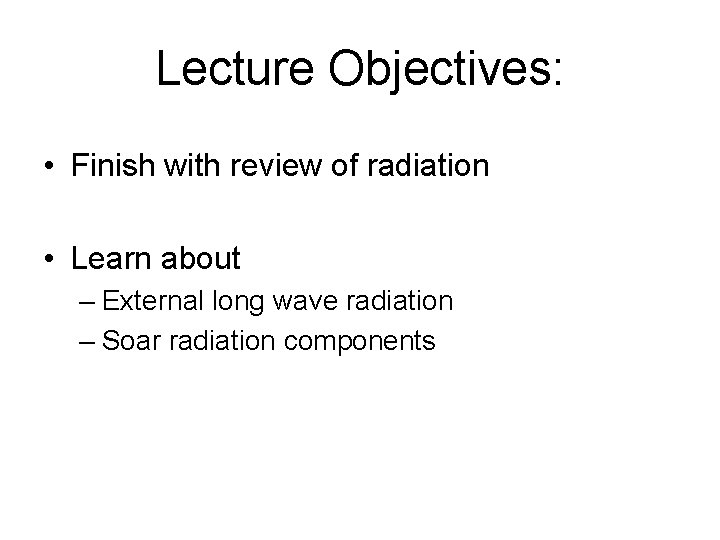 Lecture Objectives:

• Finish with review of radiation

• Learn about
– External long wave radiation
– Soar radiation components